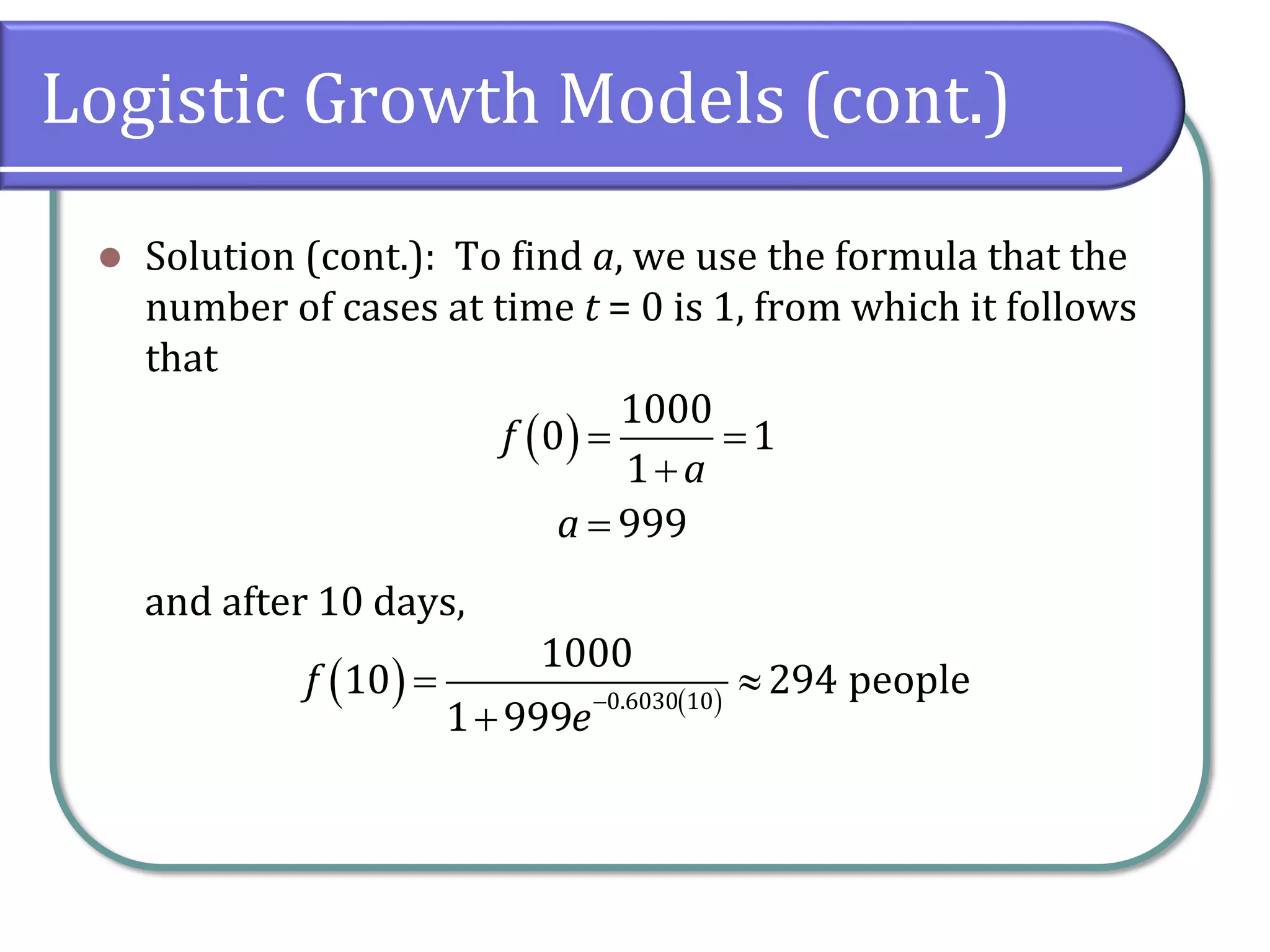 Logistic Growth Models (cont.)

Solution (cont.): To find $a$, we use the formula that the number of cases at time $t = 0$ is 1, from which it follows that

$f(0) = \frac{1000}{1+a} = 1$

$a = 999$

and after 10 days,

$f(10) = \frac{1000}{1+999e^{-0.6030(10)}} \approx 294$ people